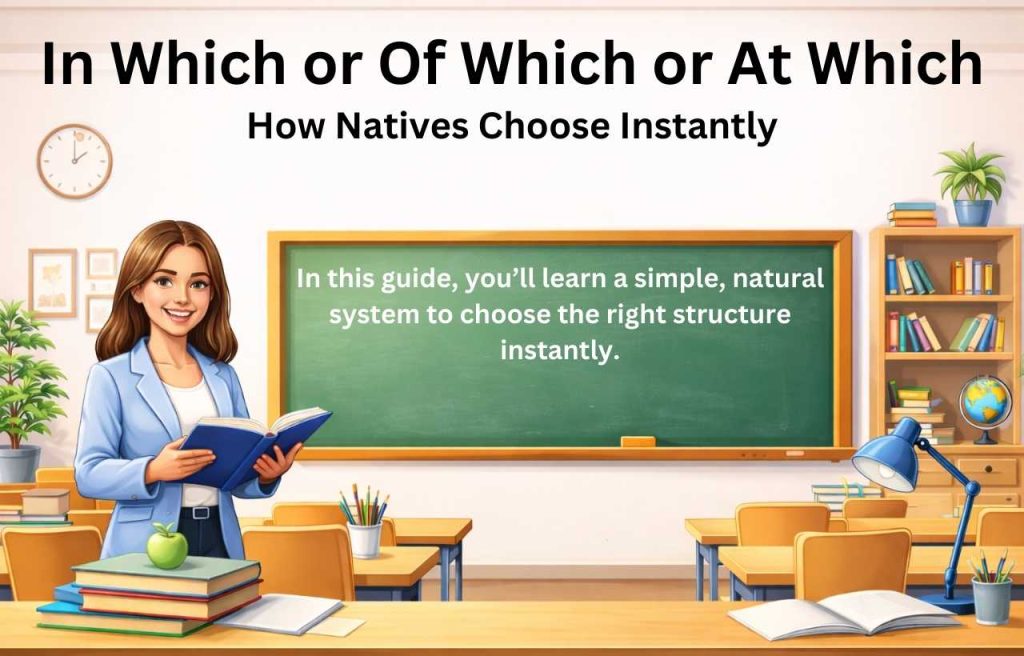 In Which or Of Which or At Which

How Natives Choose Instantly

In this guide, you'll learn a simple, natural system to choose the right structure instantly.